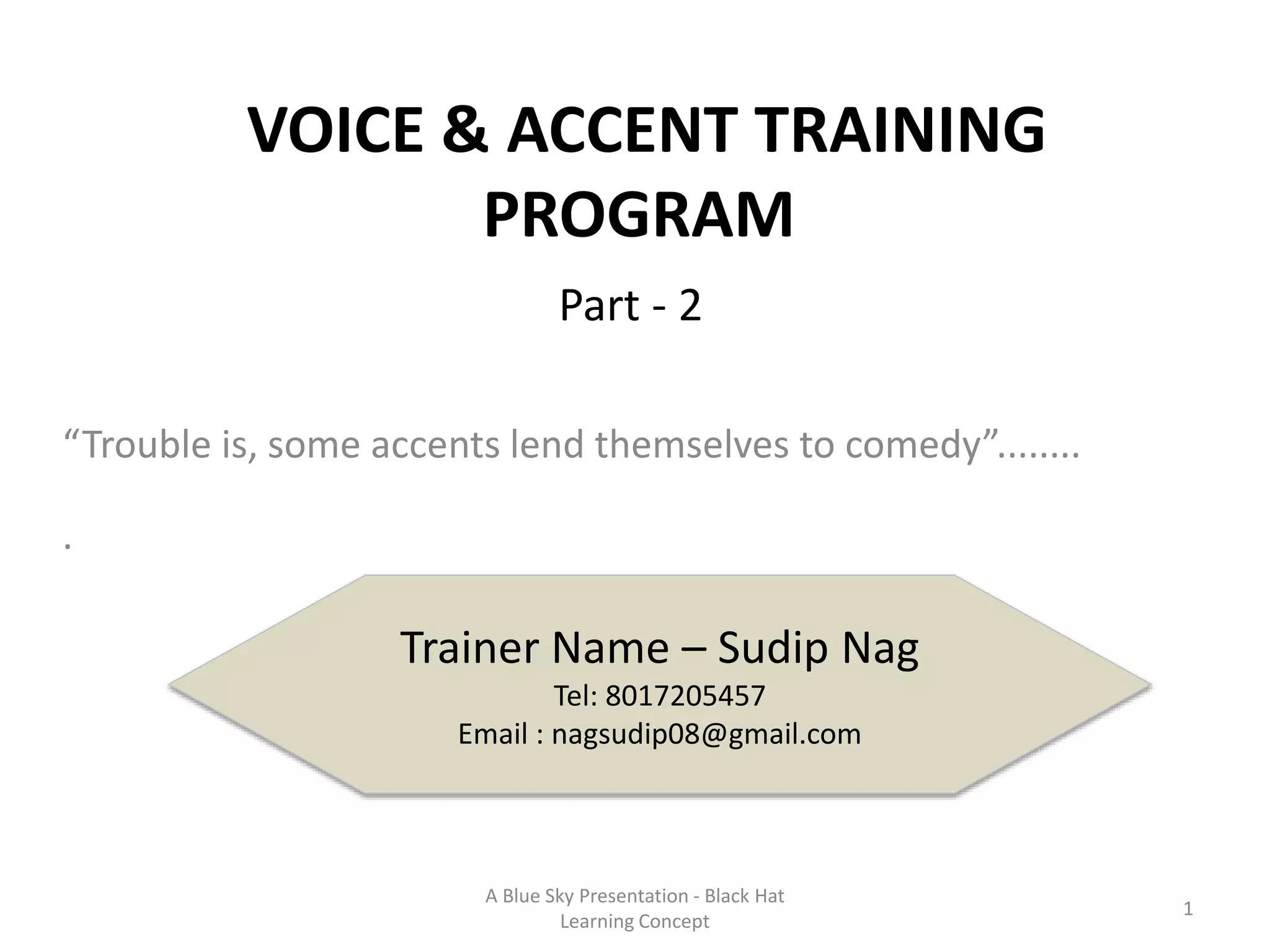 VOICE & ACCENT TRAINING PROGRAM

Part - 2

“Trouble is, some accents lend themselves to comedy”........

.

Trainer Name – Sudip Nag
Tel: 8017205457
Email : nagsudip08@gmail.com

A Blue Sky Presentation - Black Hat Learning Concept

1